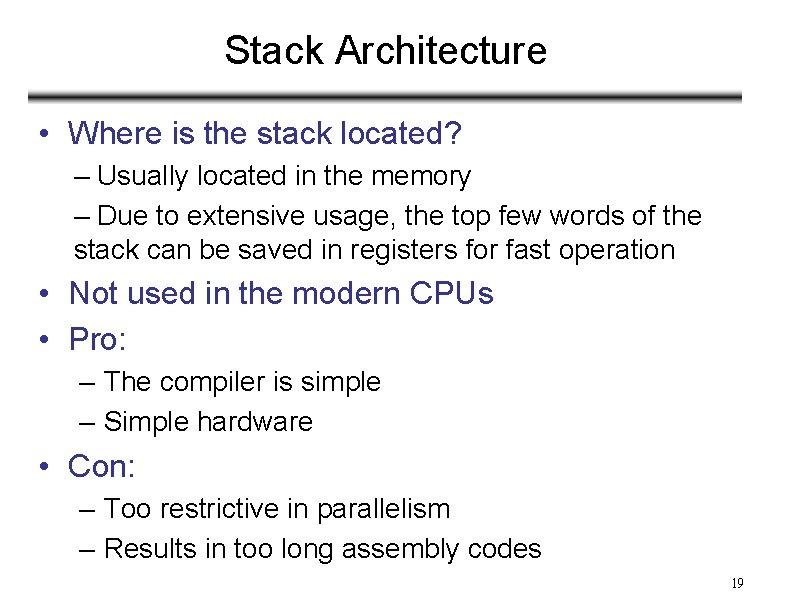 Stack Architecture

• Where is the stack located?

– Usually located in the memory

– Due to extensive usage, the top few words of the stack can be saved in registers for fast operation

• Not used in the modern CPUs

• Pro:

– The compiler is simple

– Simple hardware

• Con:

– Too restrictive in parallelism

– Results in too long assembly codes

19